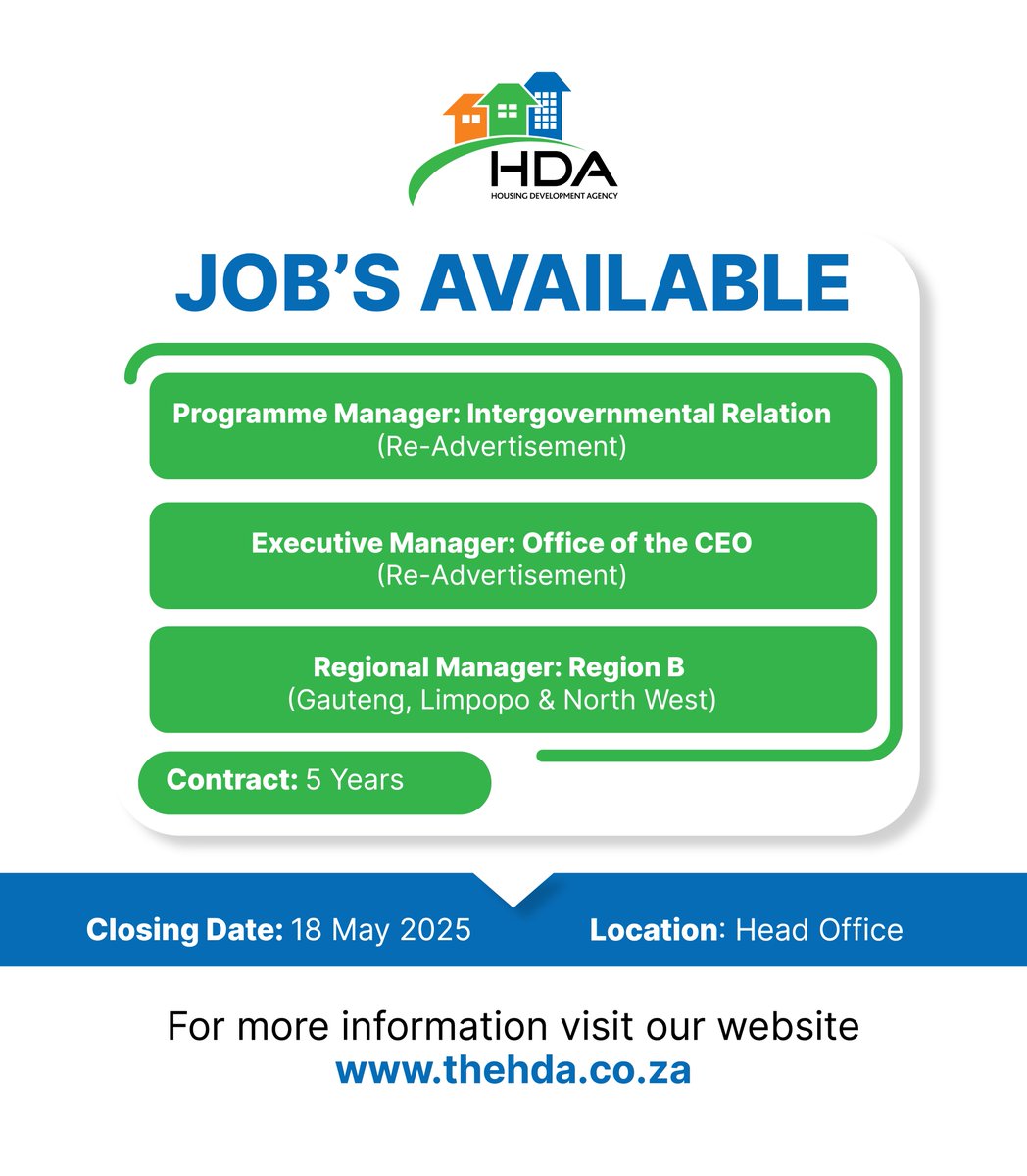 HDA
HOUSING DEVELOPMENT AGENCY

JOB'S AVAILABLE

Programme Manager: Intergovernmental Relation
(Re-Advertisement)

Executive Manager: Office of the CEO
(Re-Advertisement)

Regional Manager: Region B
(Gauteng, Limpopo & North West)

Contract: 5 Years

Closing Date: 18 May 2025

Location: Head Office

For more information visit our website
www.thehda.co.za